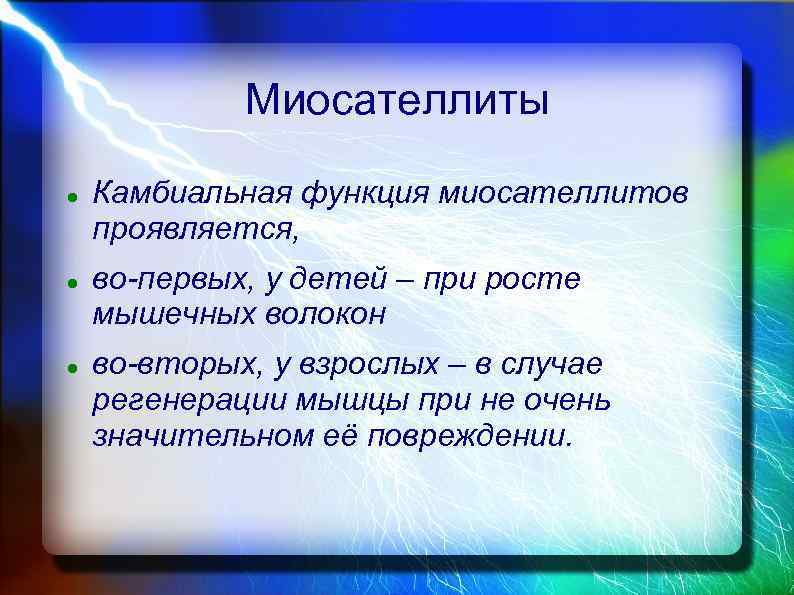 Миосателлиты

- Камбиальная функция миосателлитов проявляется,
- во-первых, у детей – при росте мышечных волокон
- во-вторых, у взрослых – в случае регенерации мышцы при не очень значительном её повреждении.